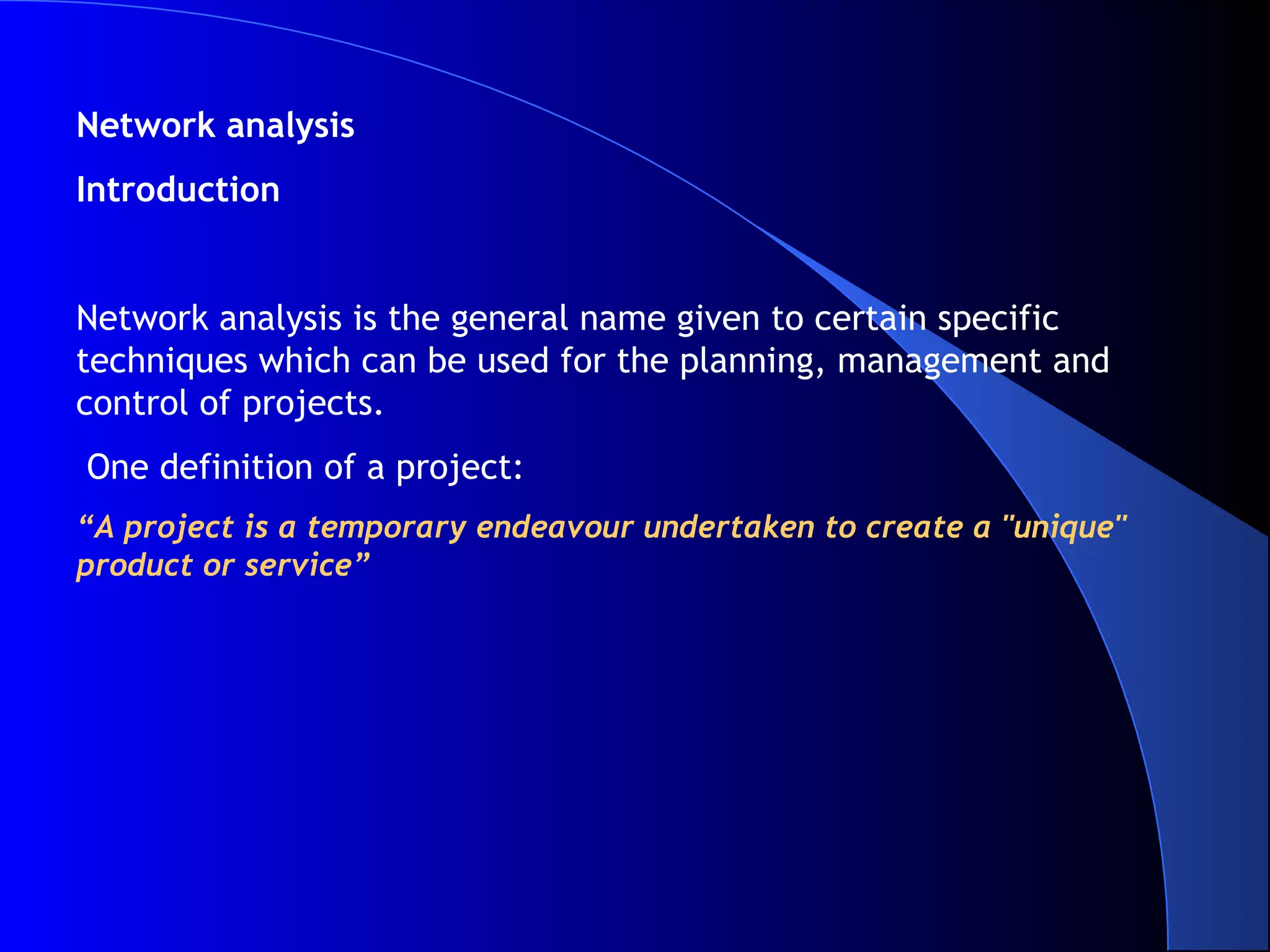 Network analysis

Introduction

Network analysis is the general name given to certain specific techniques which can be used for the planning, management and control of projects.

One definition of a project:

“A project is a temporary endeavour undertaken to create a "unique" product or service”